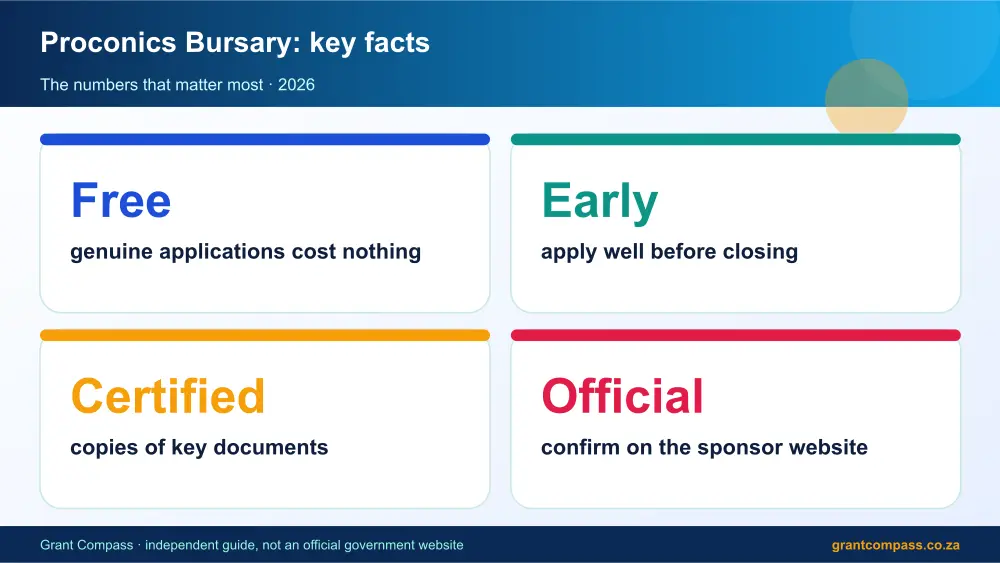 Proconics Bursary: key facts

The numbers that matter most · 2026

Free

genuine applications cost nothing

Early

apply well before closing

Certified

copies of key documents

Official

confirm on the sponsor website

Grant Compass · independent guide, not an official government website

grantcompass.co.za